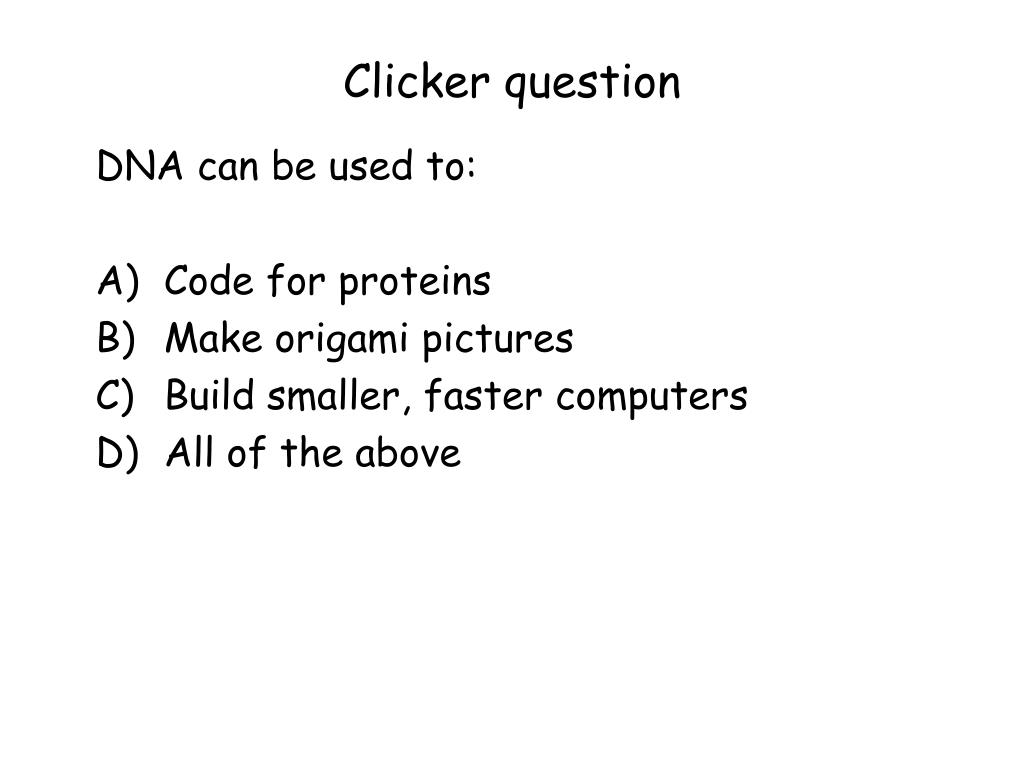 Clicker question

DNA can be used to:

A) Code for proteins
B) Make origami pictures
C) Build smaller, faster computers
D) All of the above